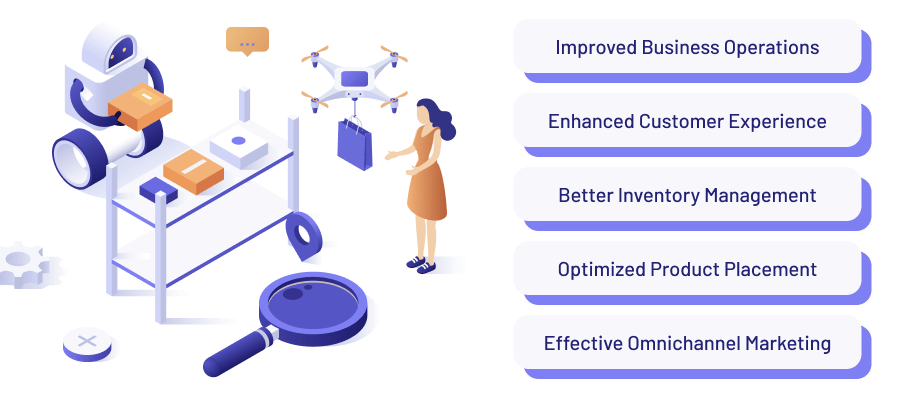 Improved Business Operations

Enhanced Customer Experience

Better Inventory Management

Optimized Product Placement

Effective Omnichannel Marketing